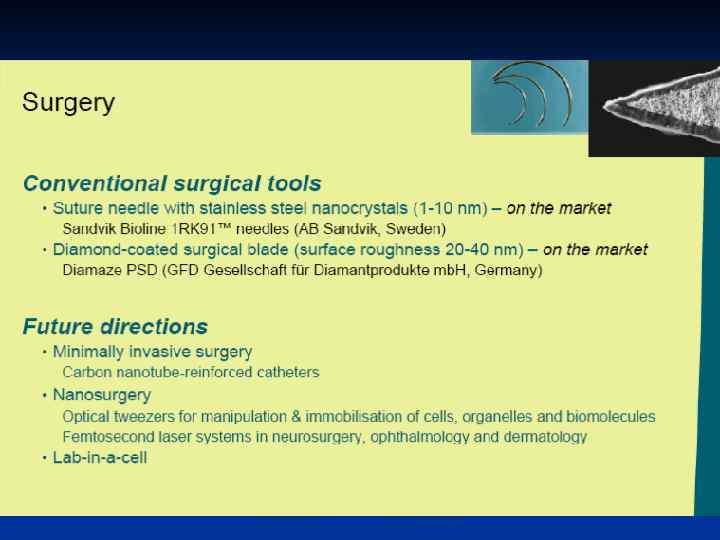 Surgery

Conventional surgical tools

• Suture needle with stainless steel nanocrystals (1-10 nm) – on the market

Sandvik Bioline 1RK91™ needles (AB Sandvik, Sweden)

• Diamond-coated surgical blade (surface roughness 20-40 nm) – on the market

Diamaze PSD (GFD Gesellschaft für Diamantprodukte mbH, Germany)

Future directions

• Minimally invasive surgery

Carbon nanotube-reinforced catheters

• Nanosurgery

Optical tweezers for manipulation & immobilisation of cells, organelles and biomolecules

Femtosecond laser systems in neurosurgery, ophthalmology and dermatology

• Lab-in-a-cell